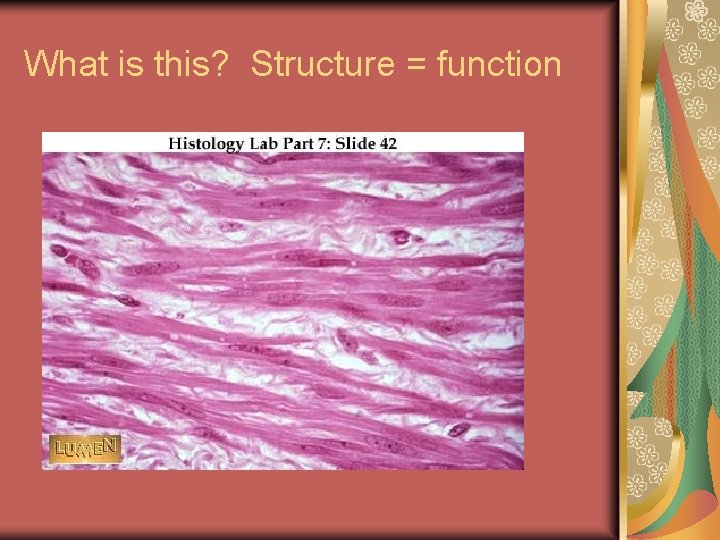 What is this?  Structure = function

Histology Lab Part 7: Slide 42

LUMEN